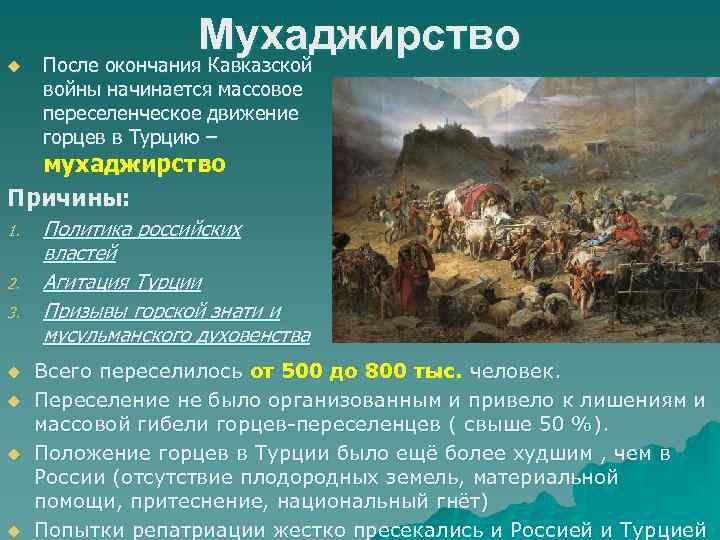 Мухаджирство

После окончания Кавказской войны начинается массовое переселенческое движение горцев в Турцию – мухаджирство

Причины:

1. Политика российских властей
2. Агитация Турции
3. Призывы горской знати и мусульманского духовенства

Всего переселилось от 500 до 800 тыс. человек.

Переселение не было организованным и привело к лишениям и массовой гибели горцев-переселенцев ( свыше 50 %).

Положение горцев в Турции было ещё более худшим , чем в России (отсутствие плодородных земель, материальной помощи, притеснение, национальный гнёт)

Попытки репатриации жестко пресекались и Россией и Турцией